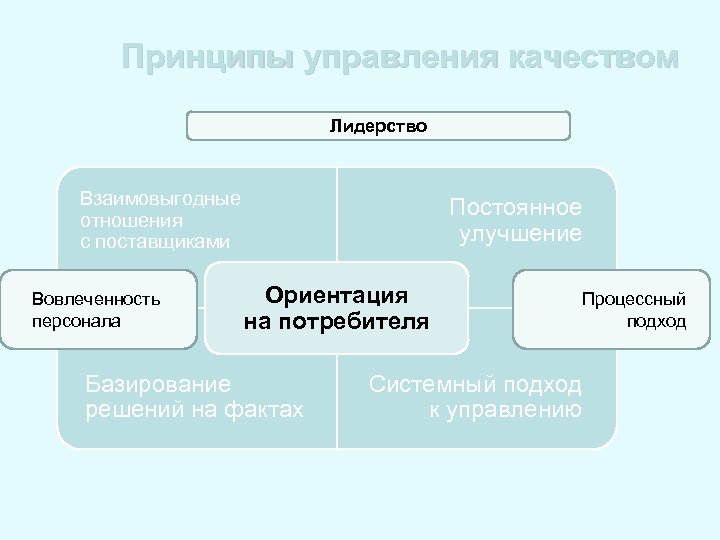 Принципы управления качеством

Лидерство

Взаимовыгодные отношения с поставщиками

Постоянное улучшение

Вовлеченность персонала

Ориентация на потребителя

Процессный подход

Базирование решений на фактах

Системный подход к управлению